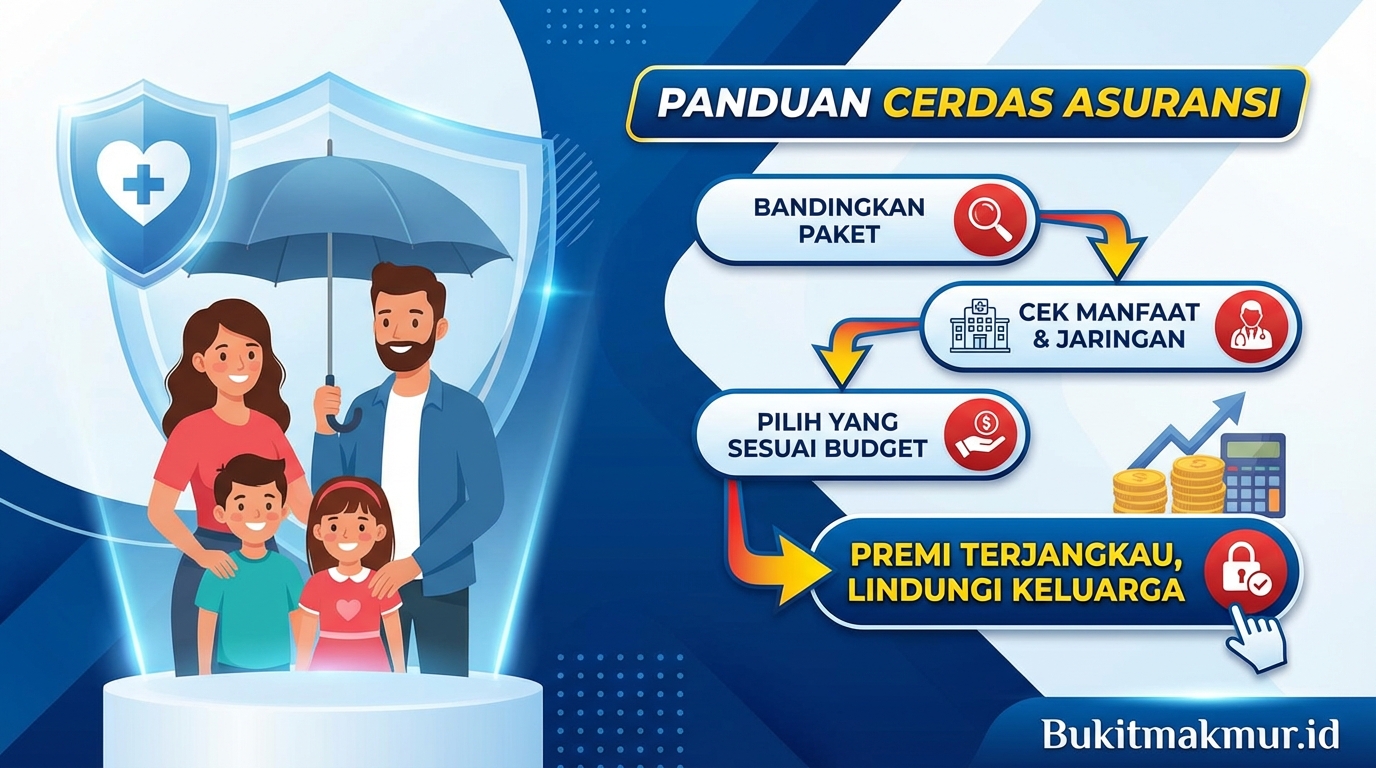 PANDUAN CERDAS ASURANSI

BANDINGKAN PAKET

CEK MANFAAT & JARINGAN

PILIH YANG SESUAI BUDGET

PREMI TERJANGKAU, LINDUNGI KELUARGA

Bukitmakmur.id